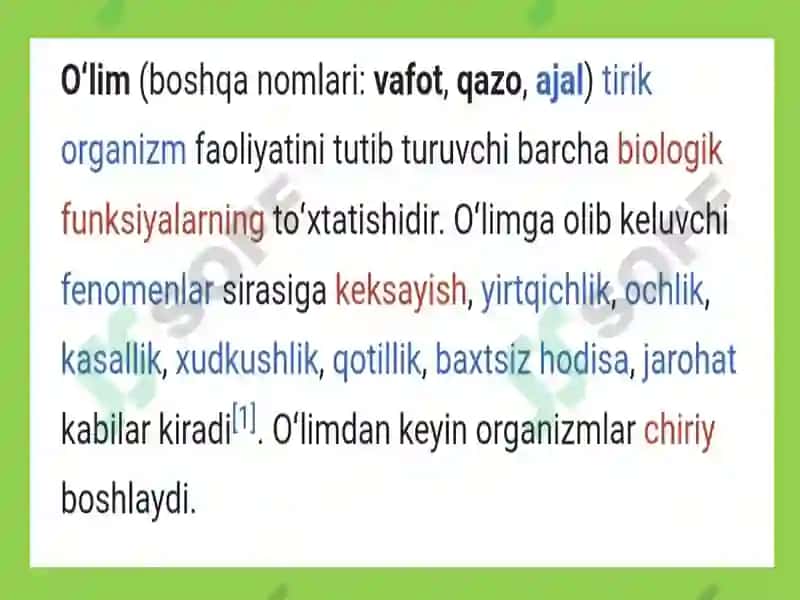 Oʻlim (boshqa nomlari: vafot, qazo, ajal) tirik organizm faoliyatini tutib turuvchi barcha biologik funksiyalarning toʻxtatishidir. Oʻlimga olib keluvchi fenomenlar sirasiga keksayish, yirtqichlik, ochlik, kasallik, xudkushlik, qotillik, baxtsiz hodisa, jarohat kabilar kiradi[1]. Oʻlimdan keyin organizmlar chiriy boshlaydi.